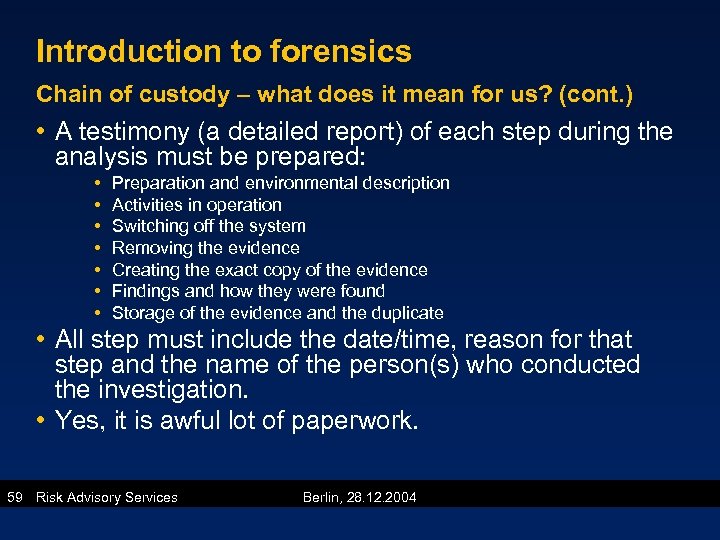 Introduction to forensics

Chain of custody – what does it mean for us? (cont.)

• A testimony (a detailed report) of each step during the analysis must be prepared:
• Preparation and environmental description
• Activities in operation
• Switching off the system
• Removing the evidence
• Creating the exact copy of the evidence
• Findings and how they were found
• Storage of the evidence and the duplicate
• All step must include the date/time, reason for that step and the name of the person(s) who conducted the investigation.
• Yes, it is awful lot of paperwork.

59 Risk Advisory Services Berlin, 28.12.2004